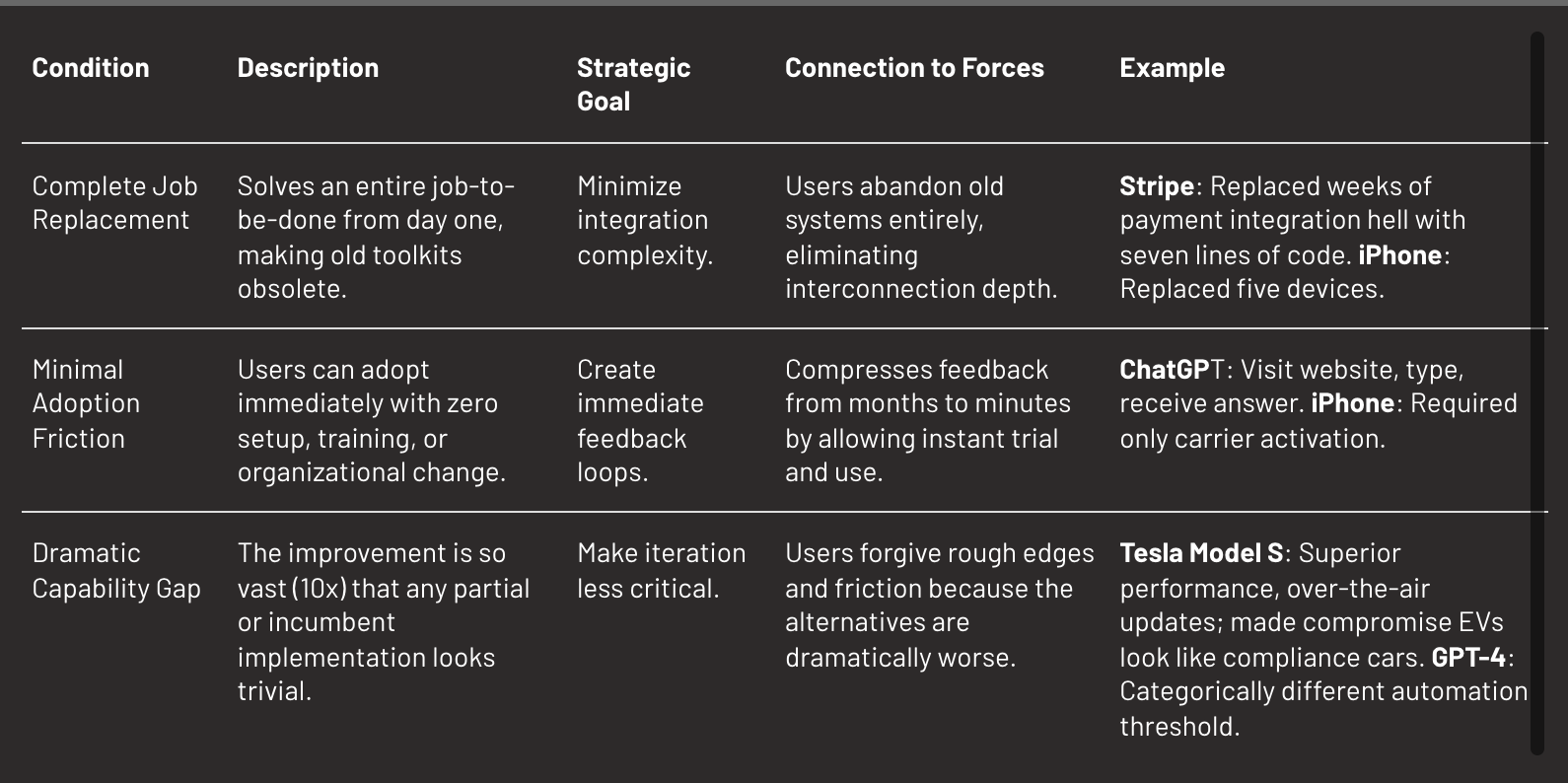 | Condition | Description | Strategic Goal | Connection to Forces | Example |
|---|---|---|---|---|
| Complete Job Replacement | Solves an entire job-to-be-done from day one, making old toolkits obsolete. | Minimize integration complexity. | Users abandon old systems entirely, eliminating interconnection depth. | **Stripe**: Replaced weeks of payment integration hell with seven lines of code. **iPhone**: Replaced five devices. |
| Minimal Adoption Friction | Users can adopt immediately with zero setup, training, or organizational change. | Create immediate feedback loops. | Compresses feedback from months to minutes by allowing instant trial and use. | **ChatGPT**: Visit website, type, receive answer. **iPhone**: Required only carrier activation. |
| Dramatic Capability Gap | The improvement is so vast (10x) that any partial or incumbent implementation looks trivial. | Make iteration less critical. | Users forgive rough edges and friction because the alternatives are dramatically worse. | **Tesla Model S**: Superior performance, over-the-air updates; made compromise EVs look like compliance cars. **GPT-4**: Categorically different automation threshold. |